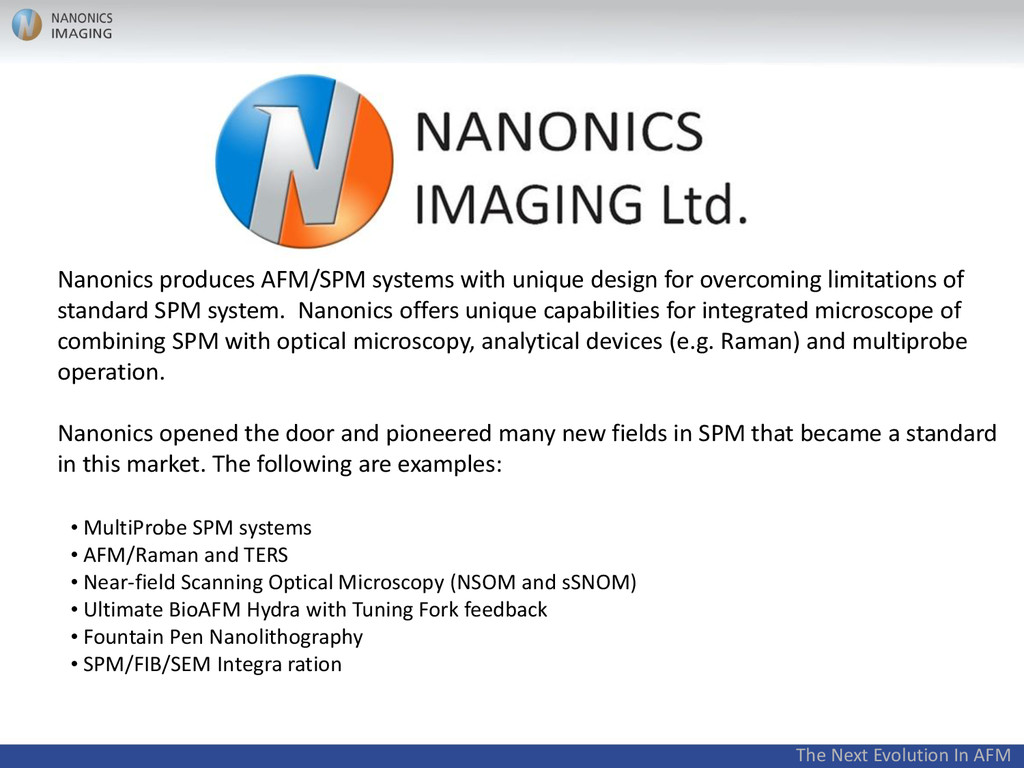 NANONICS IMAGING

NANONICS IMAGING Ltd.

Nanonics produces AFM/SPM systems with unique design for overcoming limitations of standard SPM system. Nanonics offers unique capabilities for integrated microscope of combining SPM with optical microscopy, analytical devices (e.g. Raman) and multiprobe operation.

Nanonics opened the door and pioneered many new fields in SPM that became a standard in this market. The following are examples:

• MultiProbe SPM systems
• AFM/Raman and TERS
• Near-field Scanning Optical Microscopy (NSOM and sSNOM)
• Ultimate BioAFM Hydra with Tuning Fork feedback
• Fountain Pen Nanolithography
• SPM/FIB/SEM Integra ration

The Next Evolution In AFM